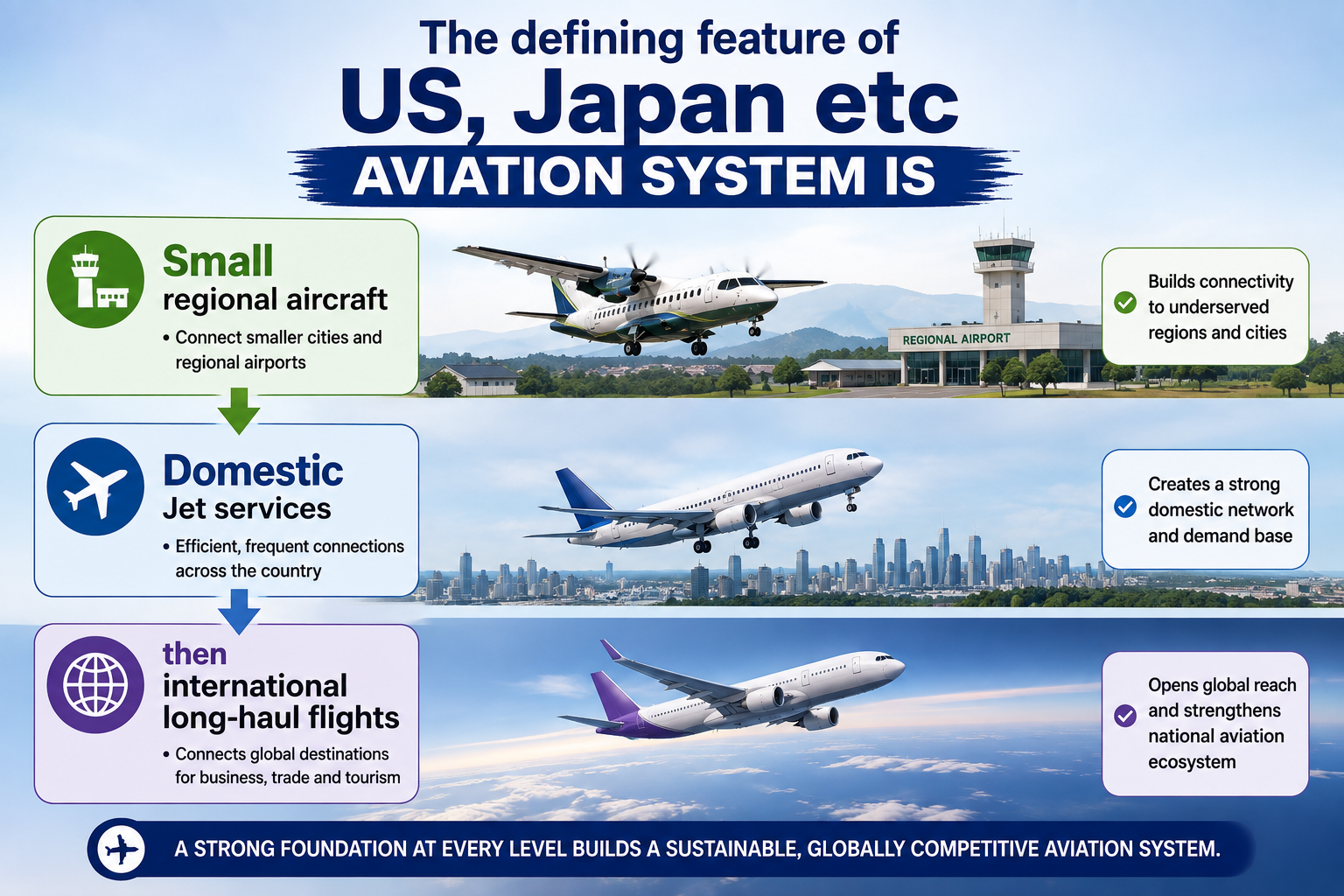 The defining feature of
US, Japan etc
AVIATION SYSTEM IS

Small
regional aircraft
• Connect smaller cities and regional airports

REGIONAL AIRPORT

Builds connectivity to underserved regions and cities

Domestic
Jet services
• Efficient, frequent connections across the country

Creates a strong domestic network and demand base

then
international long-haul flights
• Connects global destinations for business, trade and tourism

Opens global reach and strengthens national aviation ecosystem

A STRONG FOUNDATION AT EVERY LEVEL BUILDS A SUSTAINABLE, GLOBALLY COMPETITIVE AVIATION SYSTEM.